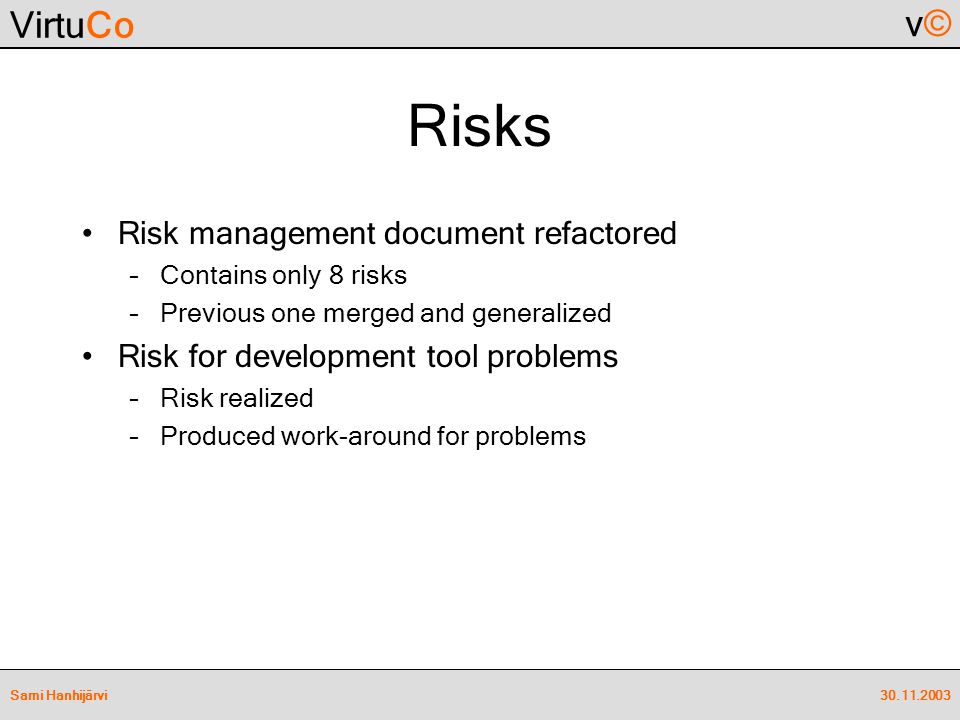 VirtuCo

v©

Risks

• Risk management document refactored
– Contains only 8 risks
– Previous one merged and generalized
• Risk for development tool problems
– Risk realized
– Produced work-around for problems

Sami Hanhijärvi

30.11.2003